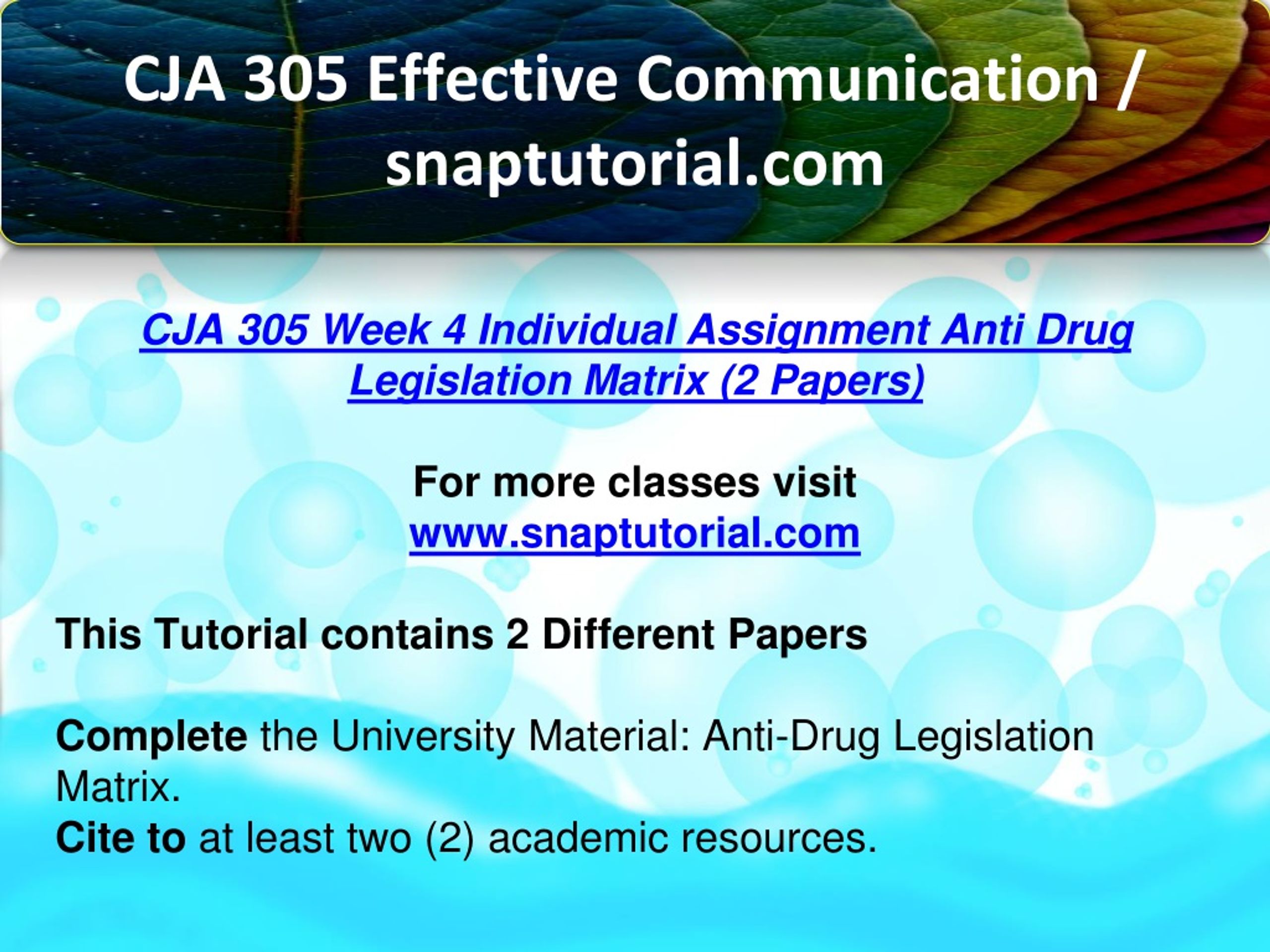 CJA 305 Effective Communication / snaptutorial.com

CJA 305 Week 4 Individual Assignment Anti Drug Legislation Matrix (2 Papers)

For more classes visit
www.snaptutorial.com

This Tutorial contains 2 Different Papers

Complete the University Material: Anti-Drug Legislation Matrix.
Cite to at least two (2) academic resources.